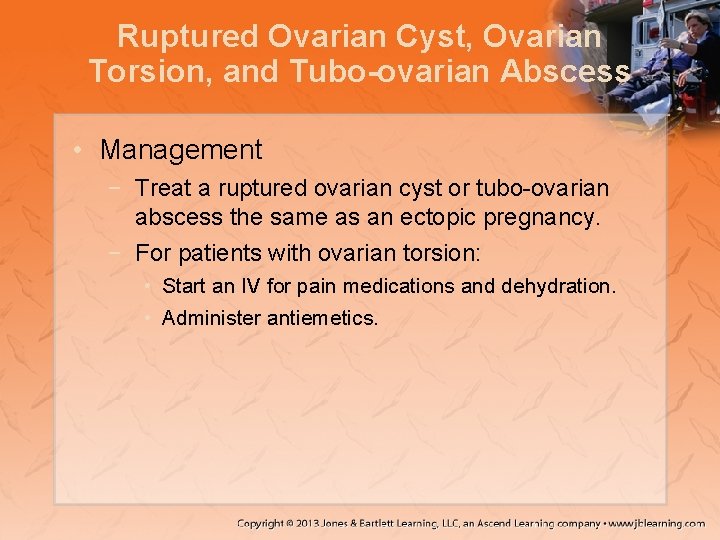 Ruptured Ovarian Cyst, Ovarian Torsion, and Tubo-ovarian Abscess

• Management
 – Treat a ruptured ovarian cyst or tubo-ovarian abscess the same as an ectopic pregnancy.
 – For patients with ovarian torsion:
 • Start an IV for pain medications and dehydration.
 • Administer antiemetics.

Copyright © 2013 Jones & Bartlett Learning, LLC, an Ascend Learning company • www.jblearning.com